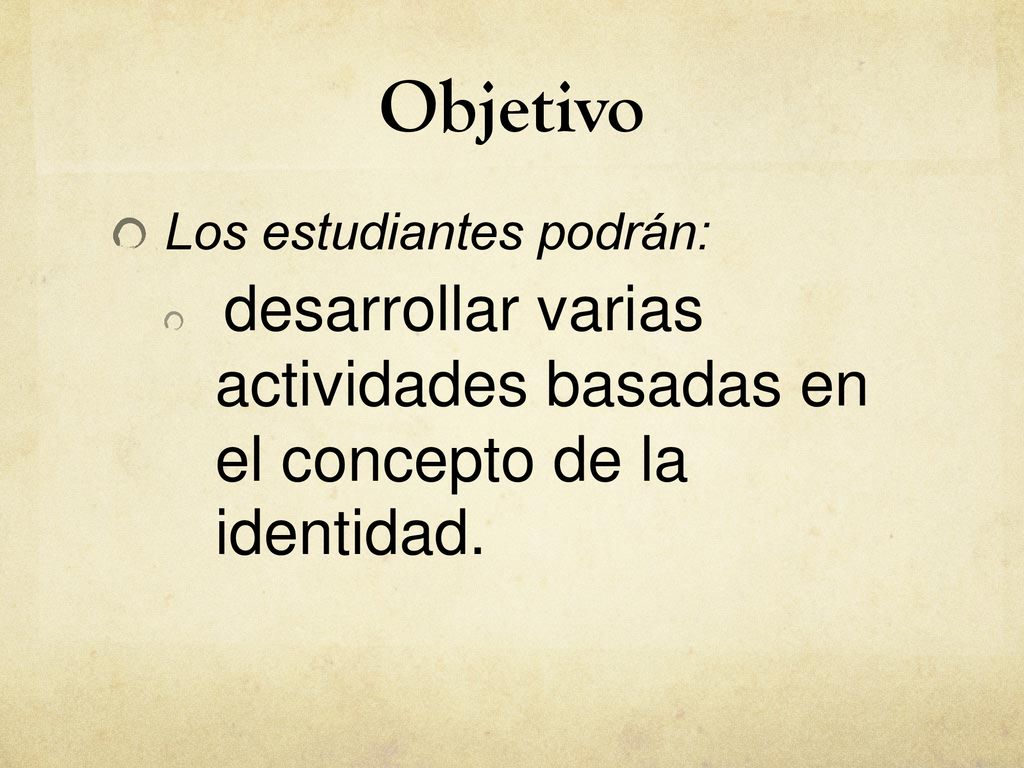 Objetivo

Los estudiantes podrán:

desarrollar varias actividades basadas en el concepto de la identidad.